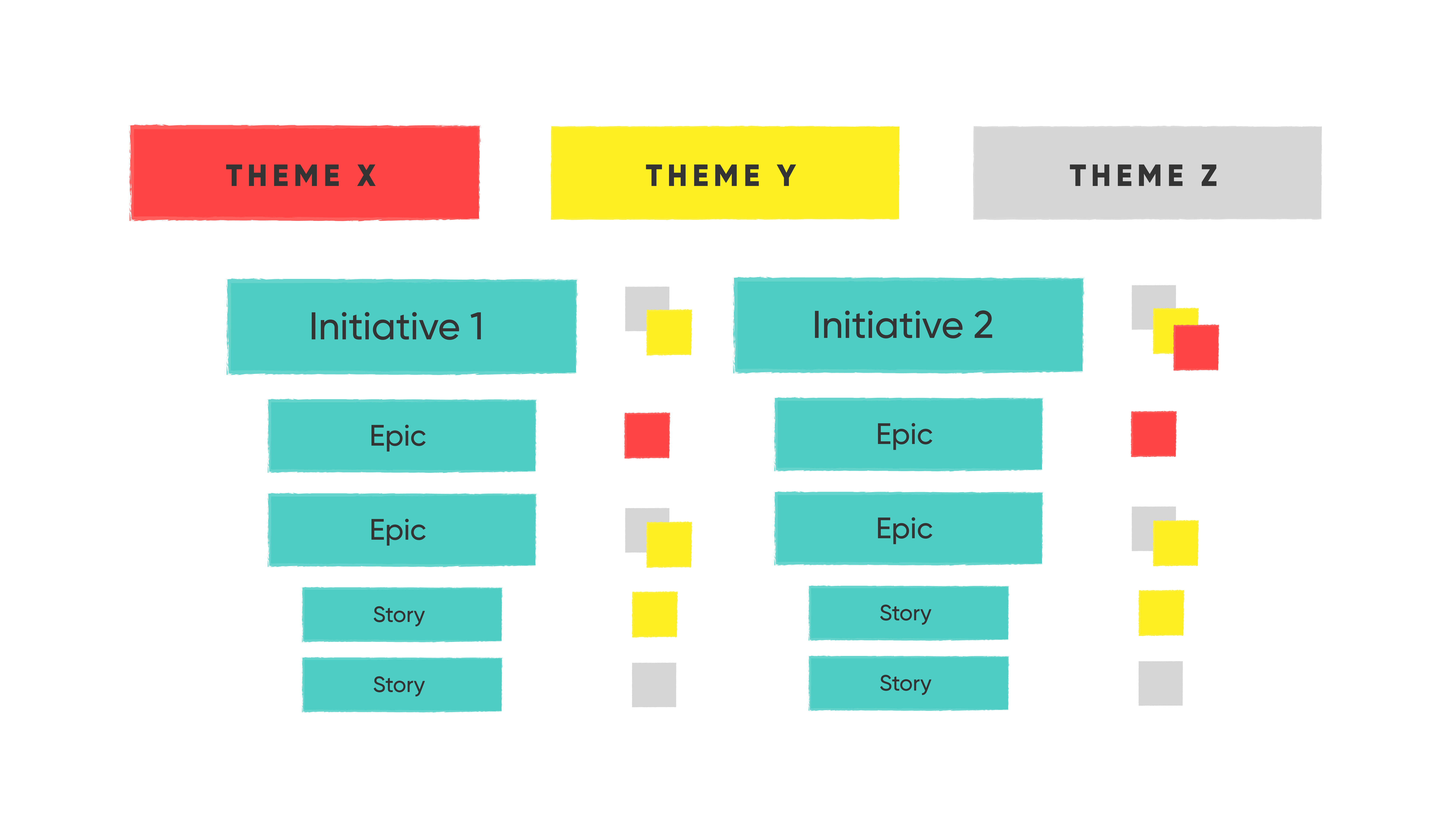 THEME X

THEME Y

THEME Z

Initiative 1

Epic

Epic

Story

Story

Initiative 2

Epic

Epic

Story

Story